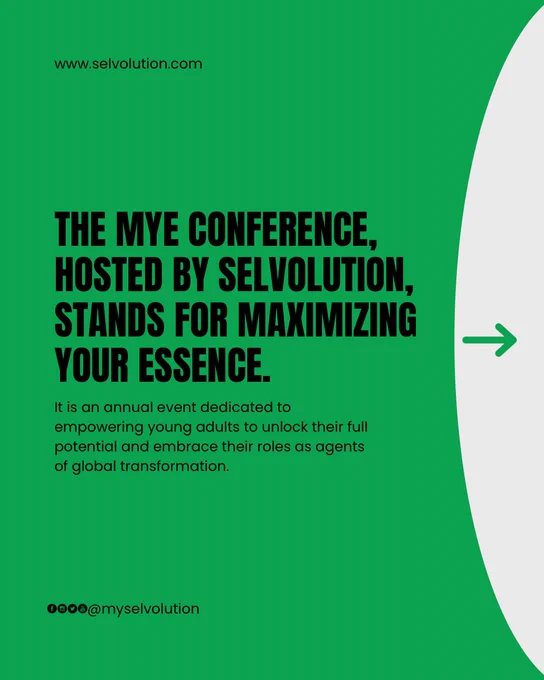 www.selvolution.com

THE MYE CONFERENCE, HOSTED BY SELVOLUTION, STANDS FOR MAXIMIZING YOUR ESSENCE.

It is an annual event dedicated to empowering young adults to unlock their full potential and embrace their roles as agents of global transformation.

@myselvolution